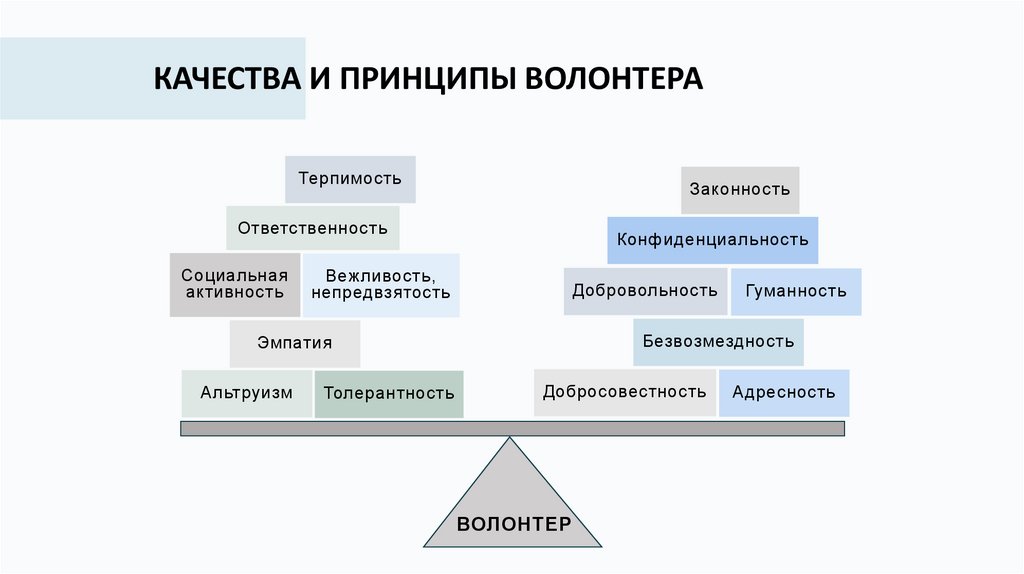 КАЧЕСТВА И ПРИНЦИПЫ ВОЛОНТЕРА

Терпимость

Ответственность

Социальная активность

Вежливость, непредвзятость

Эмпатия

Альтруизм

Толерантность

Законность

Конфиденциальность

Добровольность

Гуманность

Безвозмездность

Добросовестность

Адресность

ВОЛОНТЕР